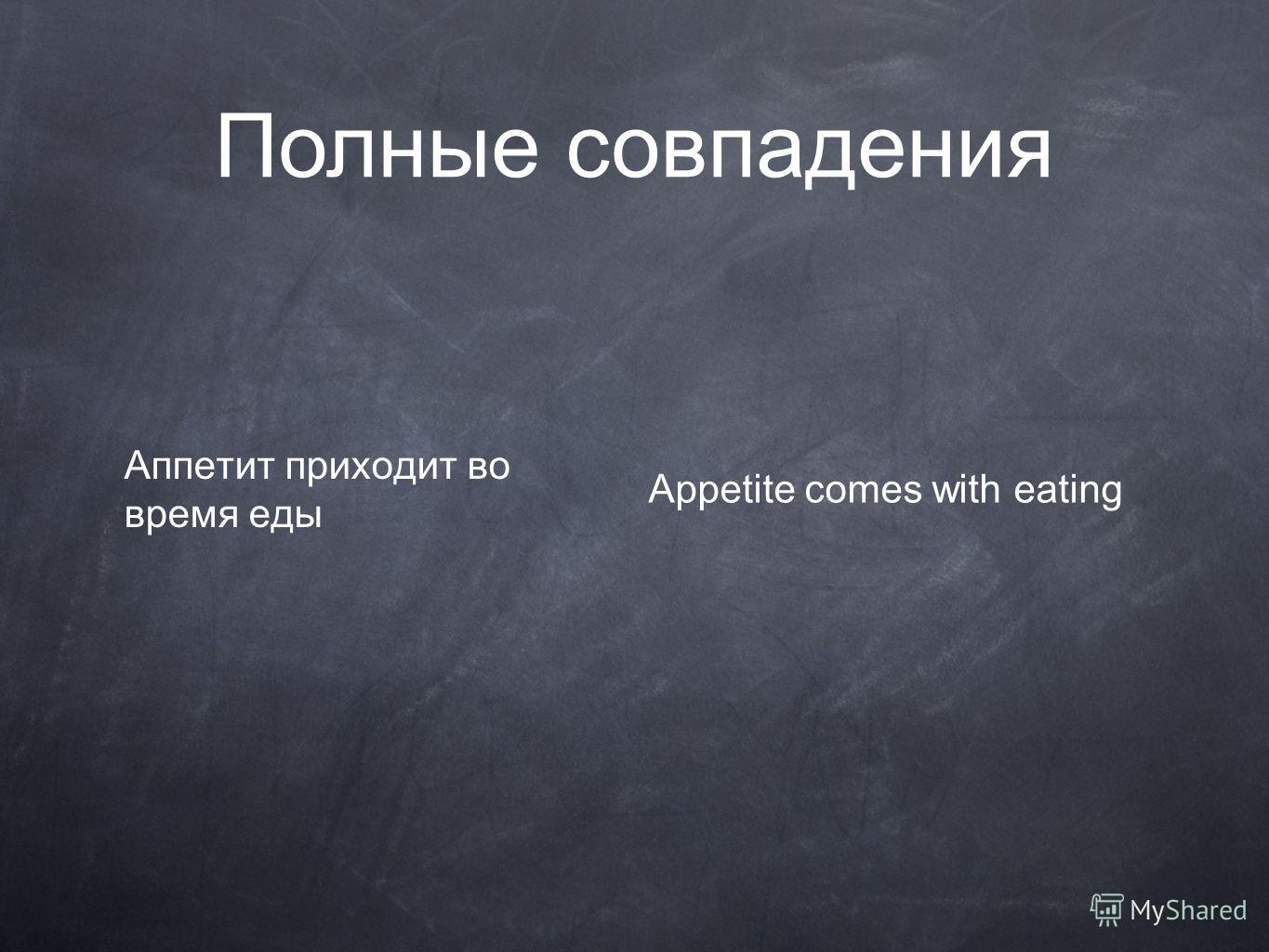 Полные совпадения

Аппетит приходит во время еды

Appetite comes with eating

MyShared